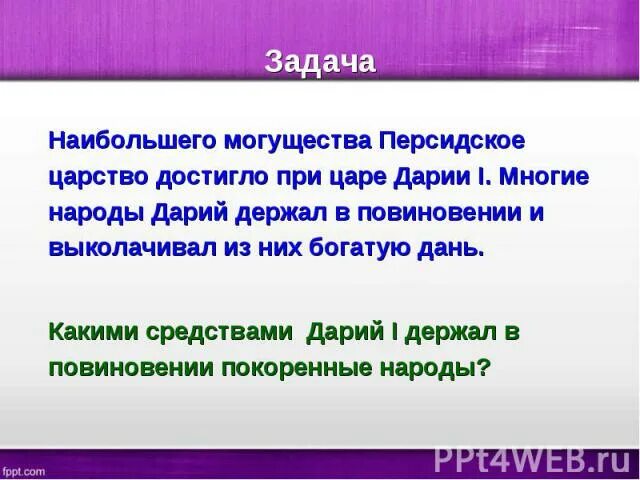 Задача

Наибольшего могущества Персидское царство достигло при царе Дарии I. Многие народы Дарий держал в повиновении и выколачивал из них богатую дань.

Какими средствами Дарий I держал в повиновении покоренные народы?

fppt.com

PPt4WEB.ru